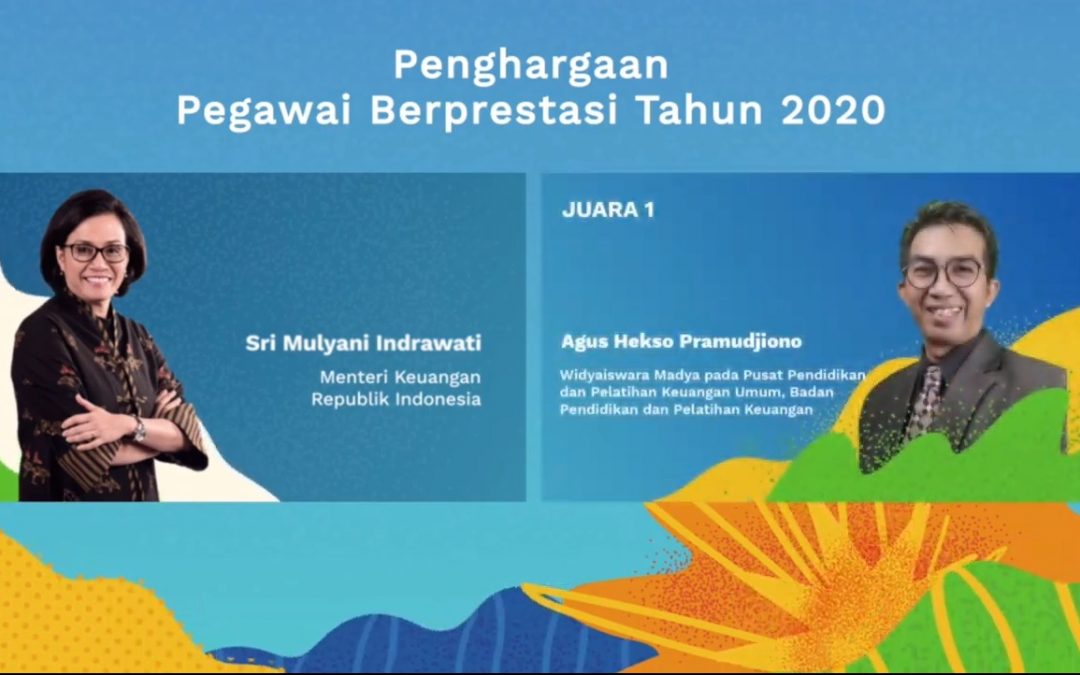 Penghargaan
Pegawai Berprestasi Tahun 2020

Sri Mulyani Indrawati

Menteri Keuangan
Republik Indonesia

JUARA 1

Agus Hekso Pramudjiono

Widyaiswara Madya pada Pusat Pendidikan dan Pelatihan Keuangan Umum, Badan Pendidikan dan Pelatihan Keuangan